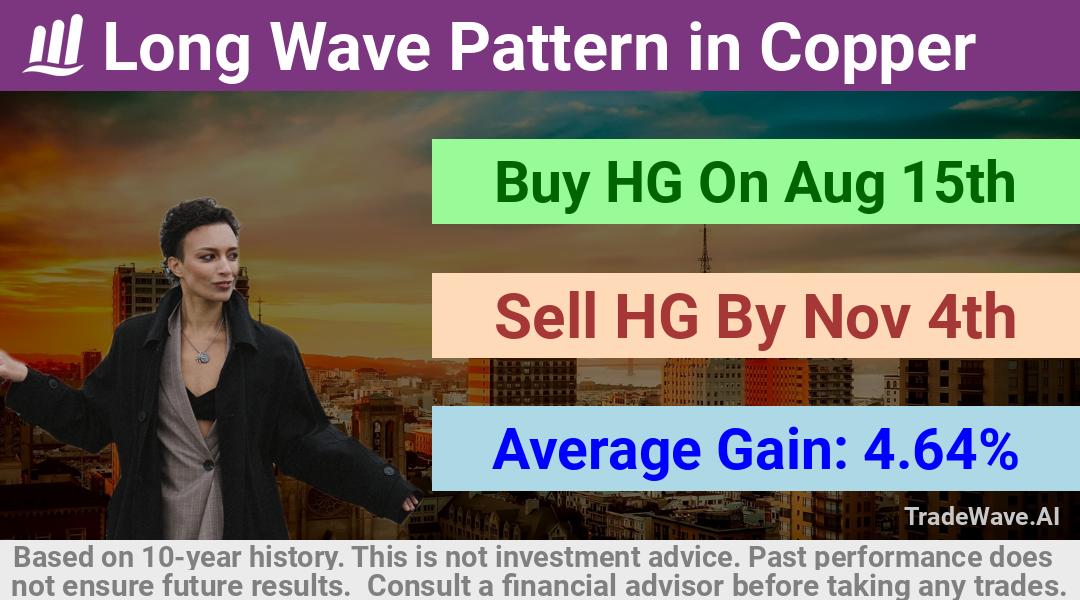 Long Wave Pattern in Copper

Buy HG On Aug 15th

Sell HG By Nov 4th

Average Gain: 4.64%

TradeWave.AI

Based on 10-year history. This is not investment advice. Past performance does not ensure future results. Consult a financial advisor before taking any trades.